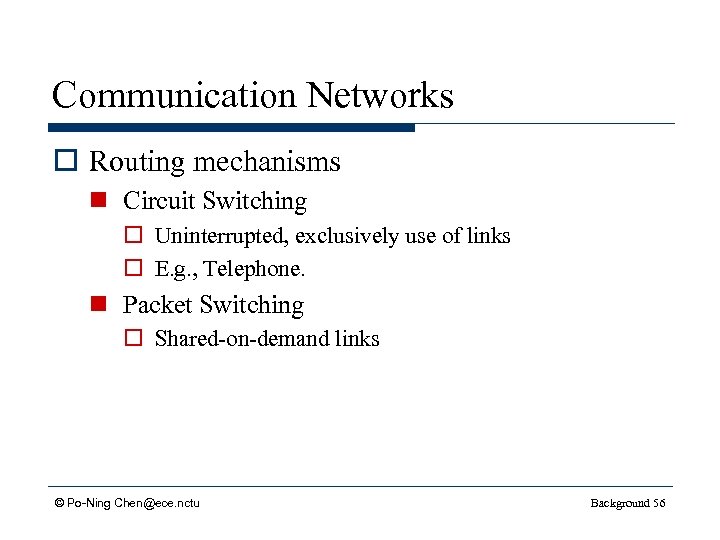 Communication Networks

Routing mechanisms

Circuit Switching

Uninterrupted, exclusively use of links

E.g., Telephone.

Packet Switching

Shared-on-demand links

© Po-Ning Chen@ece.nctu

Background 56